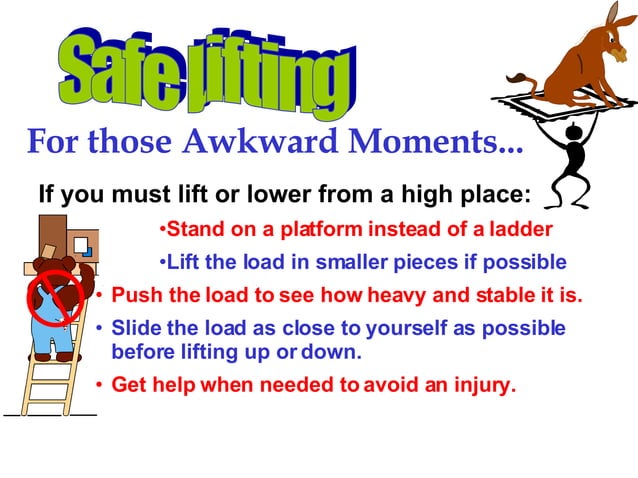 Safe lifting

For those Awkward Moments...

If you must lift or lower from a high place:

•Stand on a platform instead of a ladder

•Lift the load in smaller pieces if possible

• Push the load to see how heavy and stable it is.

• Slide the load as close to yourself as possible before lifting up or down.

• Get help when needed to avoid an injury.